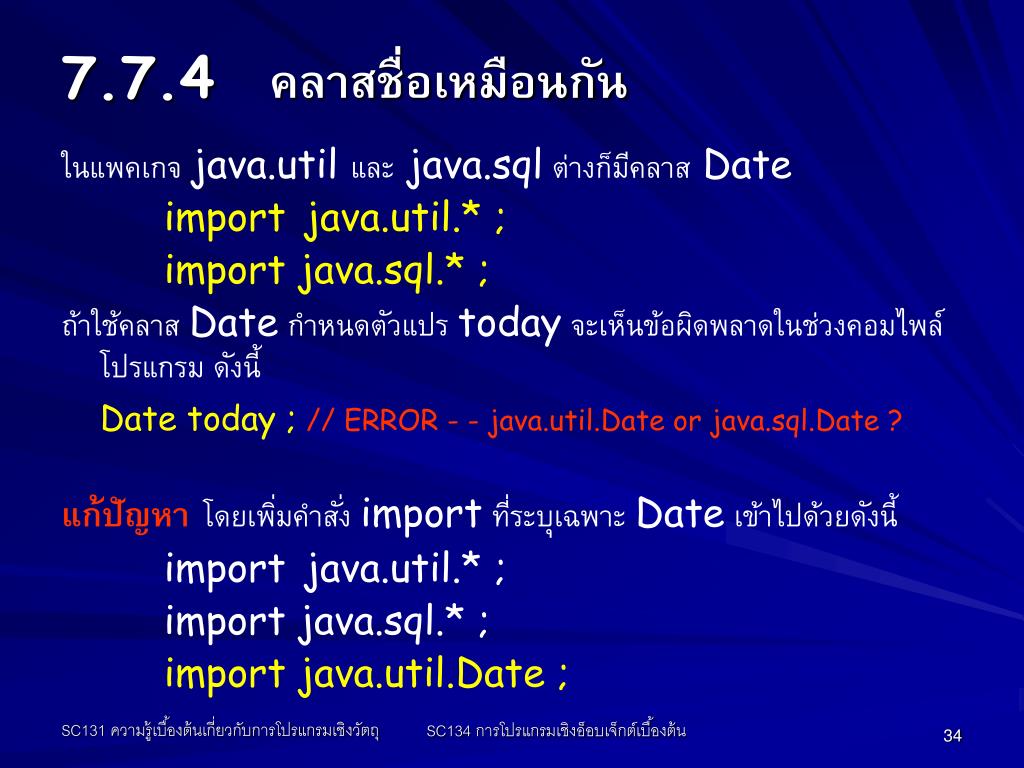 7.7.4 คลาสชื่อเหมือนกัน

ในแพคเกจ java.util และ java.sql ต่างก็มีคลาส Date

import java.util.* ;
import java.sql.* ;

ถ้าใช้คลาส Date กำหนดตัวแปร today จะเห็นข้อผิดพลาดในช่วงคอมไพล์โปรแกรม ดังนี้

Date today ; // ERROR - - java.util.Date or java.sql.Date ?

แก้ปัญหา โดยเพิ่มคำสั่ง import ที่ระบุเฉพาะ Date เข้าไปด้วยดังนี้

import java.util.* ;
import java.sql.* ;
import java.util.Date ;

SC131 ความรู้เบื้องต้นเกี่ยวกับการโปรแกรมเชิงวัตถุ SC134 การโปรแกรมเชิงอ็อบเจ็กต์เบื้องต้น

34